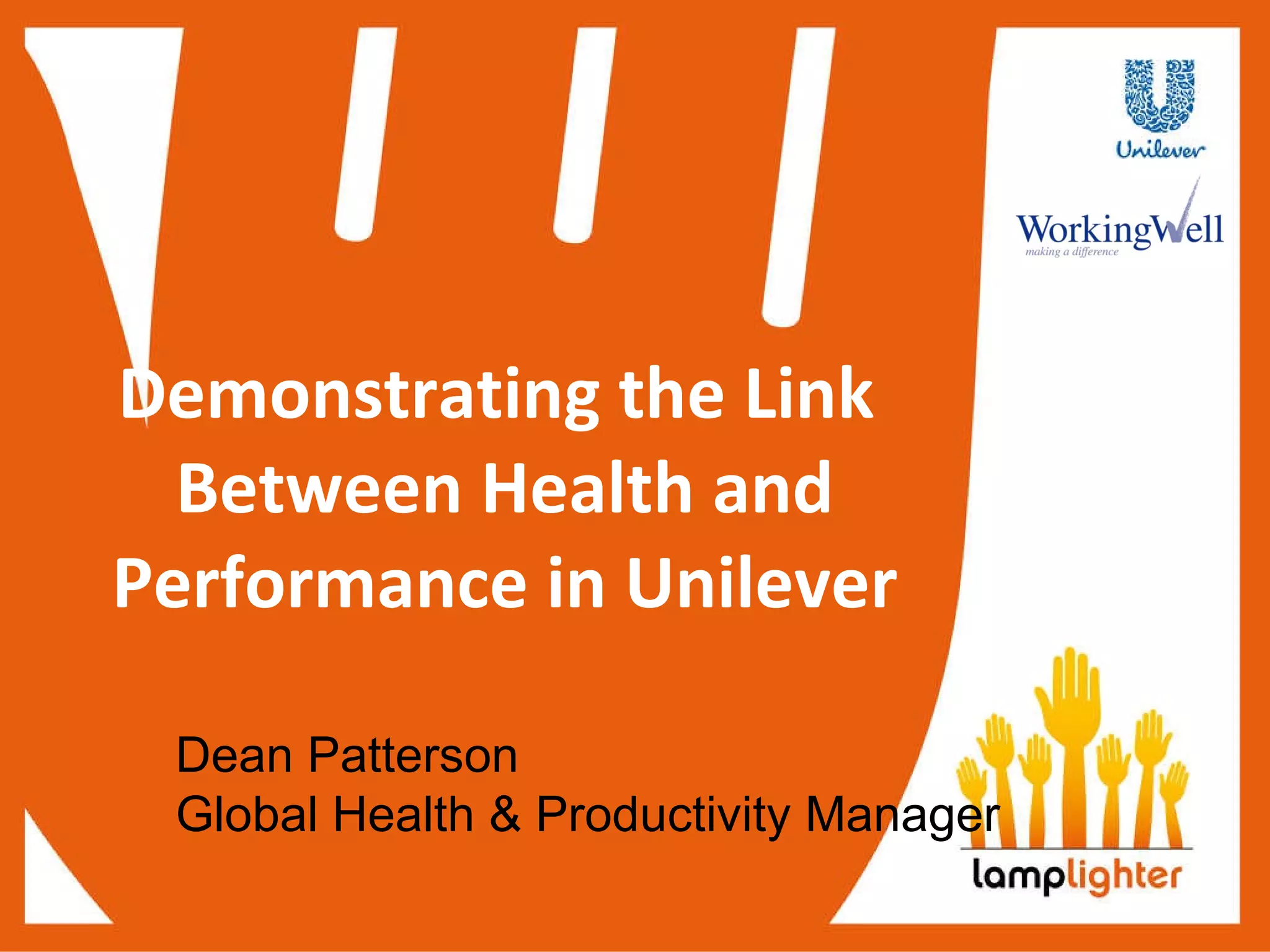 Unilever

WorkingWell
making a difference

Demonstrating the Link Between Health and Performance in Unilever

Dean Patterson
Global Health & Productivity Manager

lamplighter